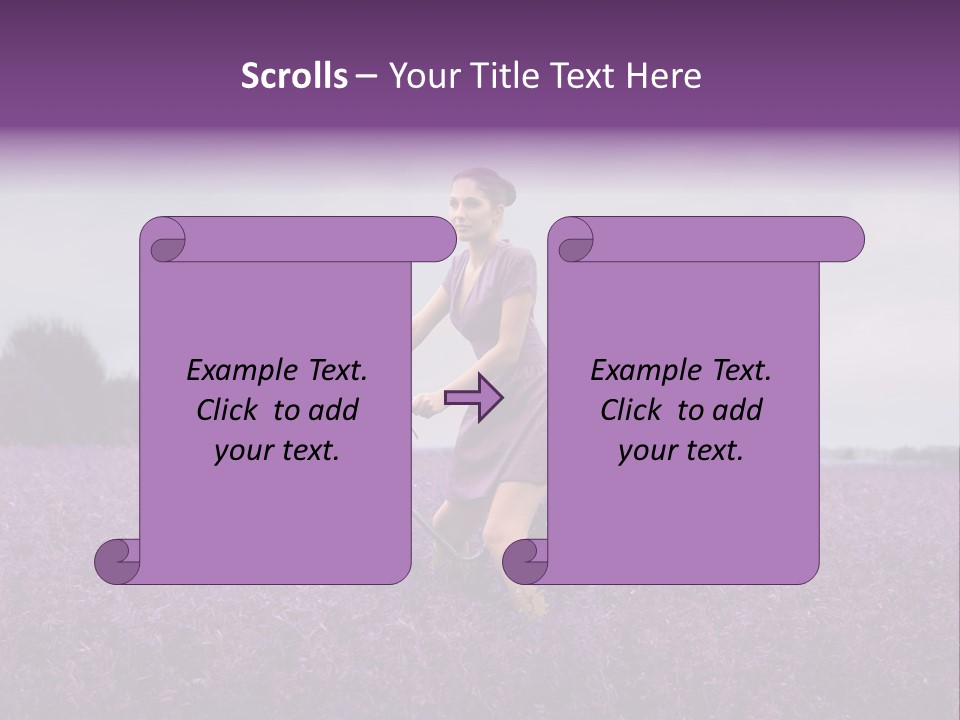 Scrolls – Your Title Text Here

Example Text. Click to add your text.

Example Text. Click to add your text.